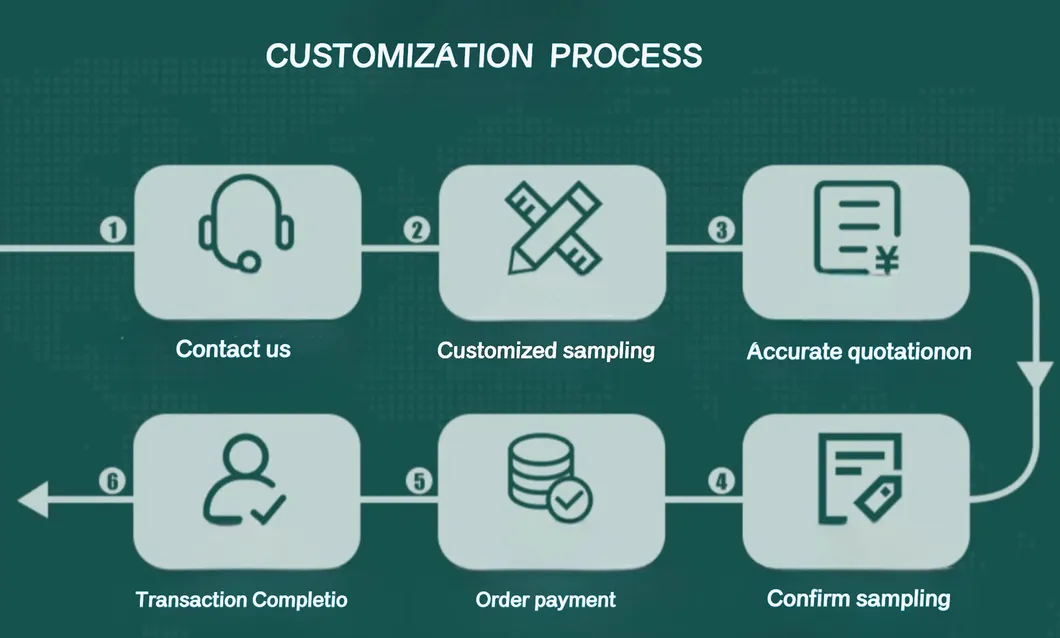 CUSTOMIZATION PROCESS

1
Contact us

2
Customized sampling

3
¥
Accurate quotationon

4
Confirm sampling

5
Order payment

6
Transaction Completio